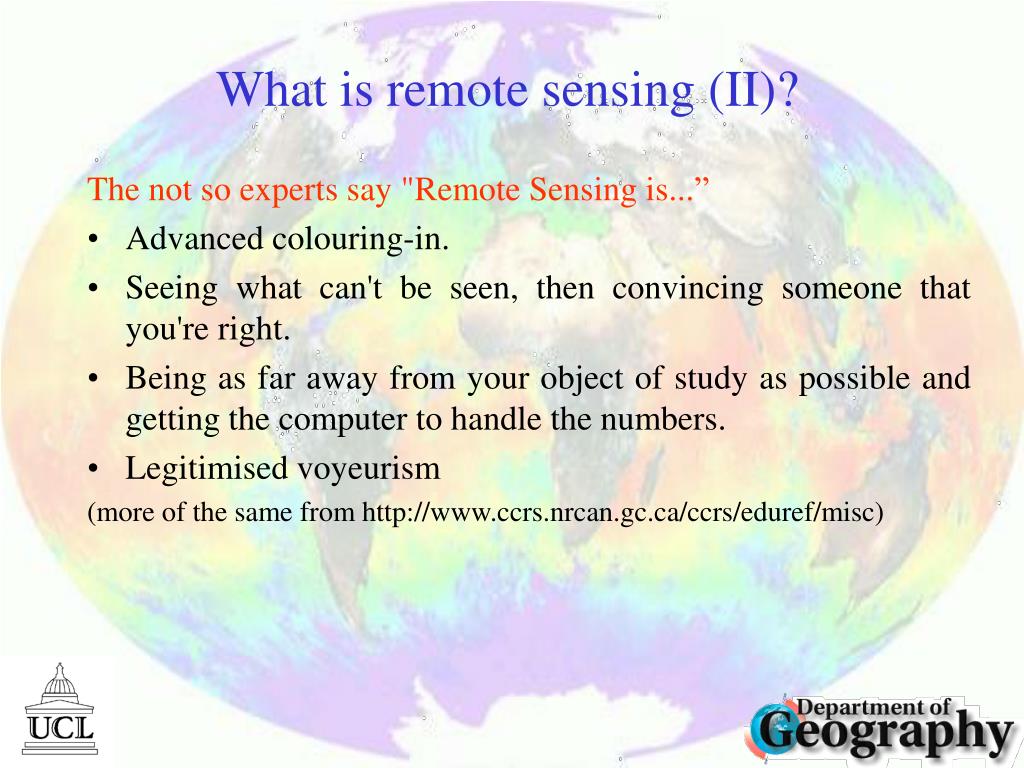 What is remote sensing (II)?

The not so experts say "Remote Sensing is...”

• Advanced colouring-in.
• Seeing what can't be seen, then convincing someone that you're right.
• Being as far away from your object of study as possible and getting the computer to handle the numbers.
• Legitimised voyeurism

(more of the same from http://www.ccrs.nrcan.gc.ca/ccrs/eduref/misc)

UCL

Department of Geography